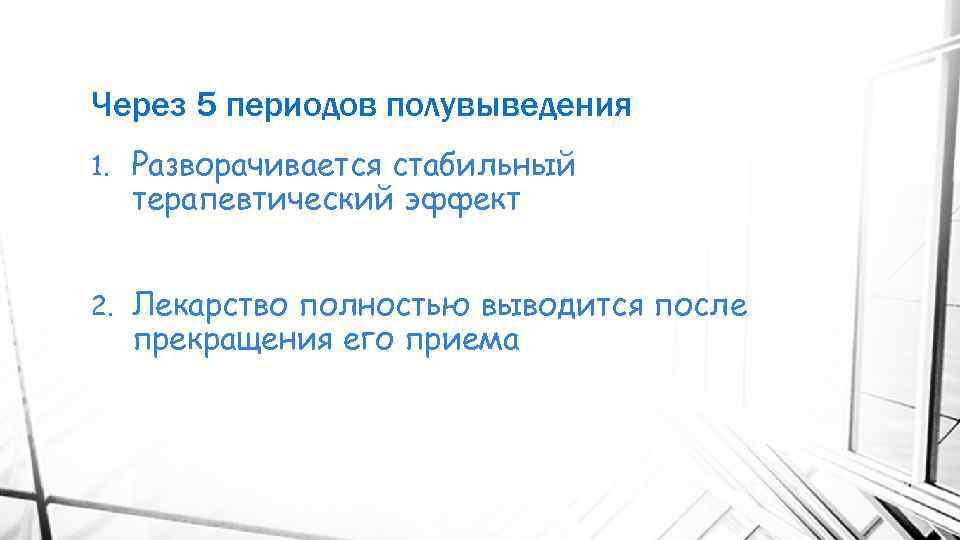 Через 5 периодов полувыведения

1. Разворачивается стабильный терапевтический эффект

2. Лекарство полностью выводится после прекращения его приема